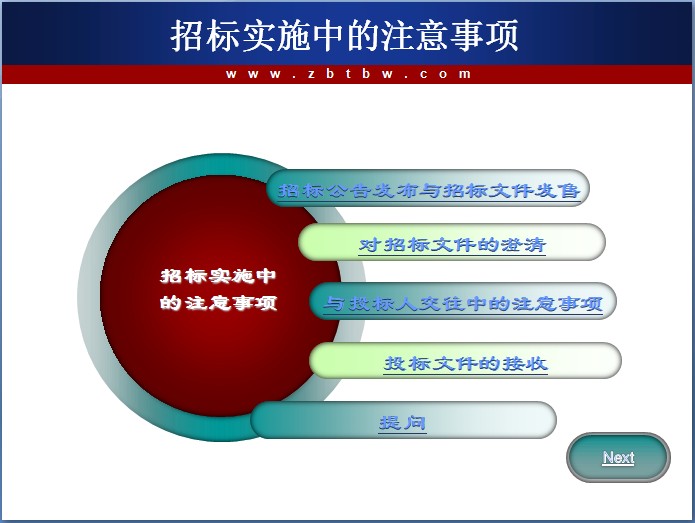 招标实施中的注意事项

www.zbtbw.com

招标实施中的注意事项

招标公告发布与招标文件发售

对招标文件的澄清

与投标人交往中的注意事项

投标文件的接收

提问

Next